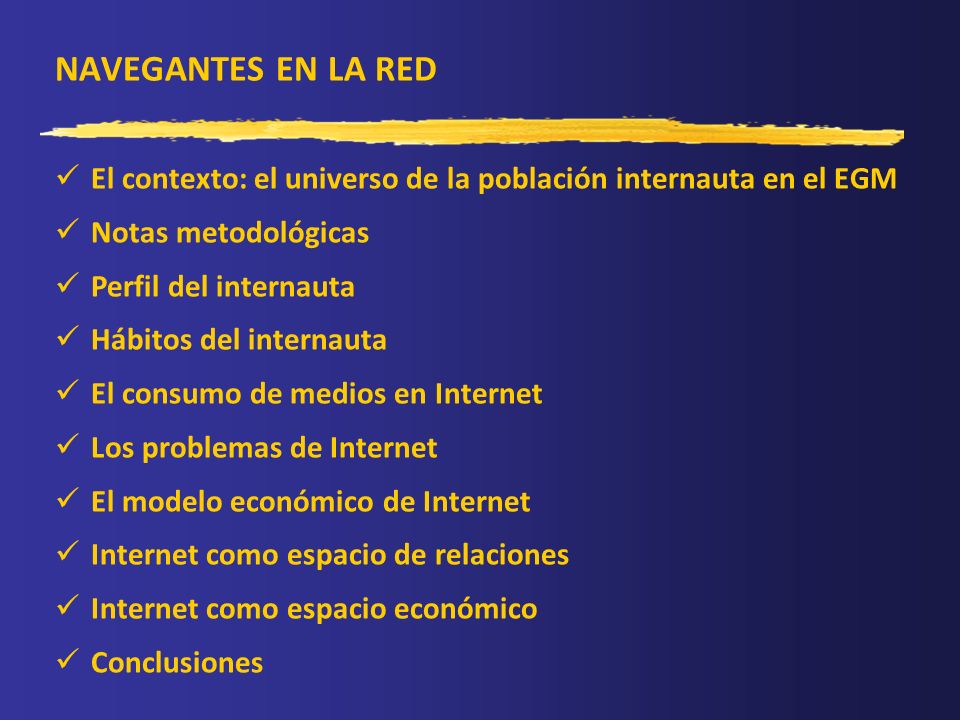 NAVEGANTES EN LA RED

✓ El contexto: el universo de la población internauta en el EGM
✓ Notas metodológicas
✓ Perfil del internauta
✓ Hábitos del internauta
✓ El consumo de medios en Internet
✓ Los problemas de Internet
✓ El modelo económico de Internet
✓ Internet como espacio de relaciones
✓ Internet como espacio económico
✓ Conclusiones